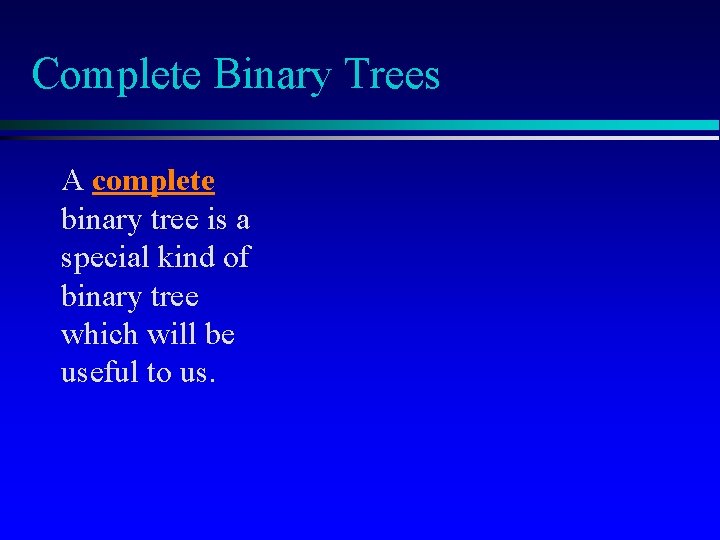 Complete Binary Trees

A complete binary tree is a special kind of binary tree which will be useful to us.